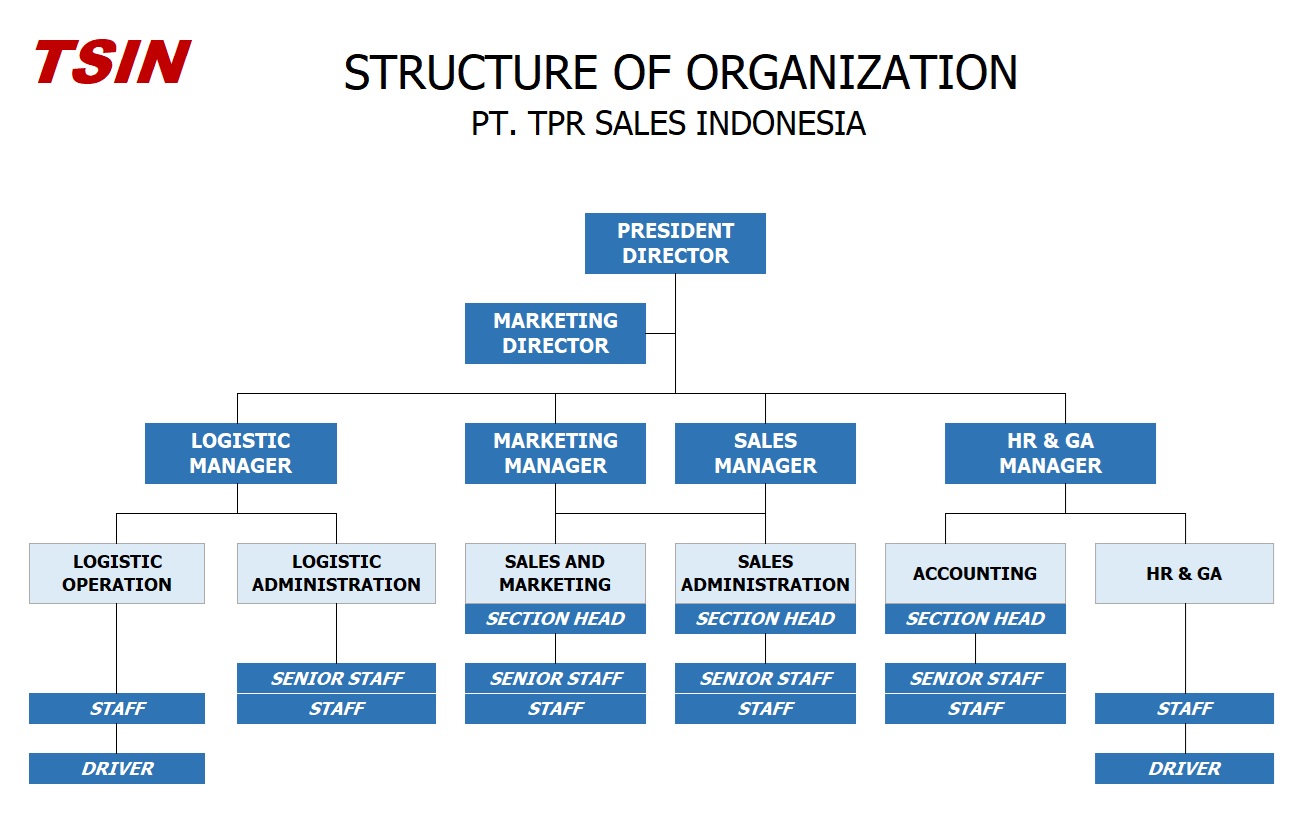 TSIN

STRUCTURE OF ORGANIZATION
PT. TPR SALES INDONESIA

PRESIDENT DIRECTOR

MARKETING DIRECTOR

LOGISTIC MANAGER

MARKETING MANAGER

SALES MANAGER

HR & GA MANAGER

LOGISTIC OPERATION

STAFF

DRIVER

LOGISTIC ADMINISTRATION

SENIOR STAFF

STAFF

SALES AND MARKETING

SECTION HEAD

SENIOR STAFF

STAFF

SALES ADMINISTRATION

SECTION HEAD

SENIOR STAFF

STAFF

ACCOUNTING

SECTION HEAD

SENIOR STAFF

STAFF

HR & GA

STAFF

DRIVER